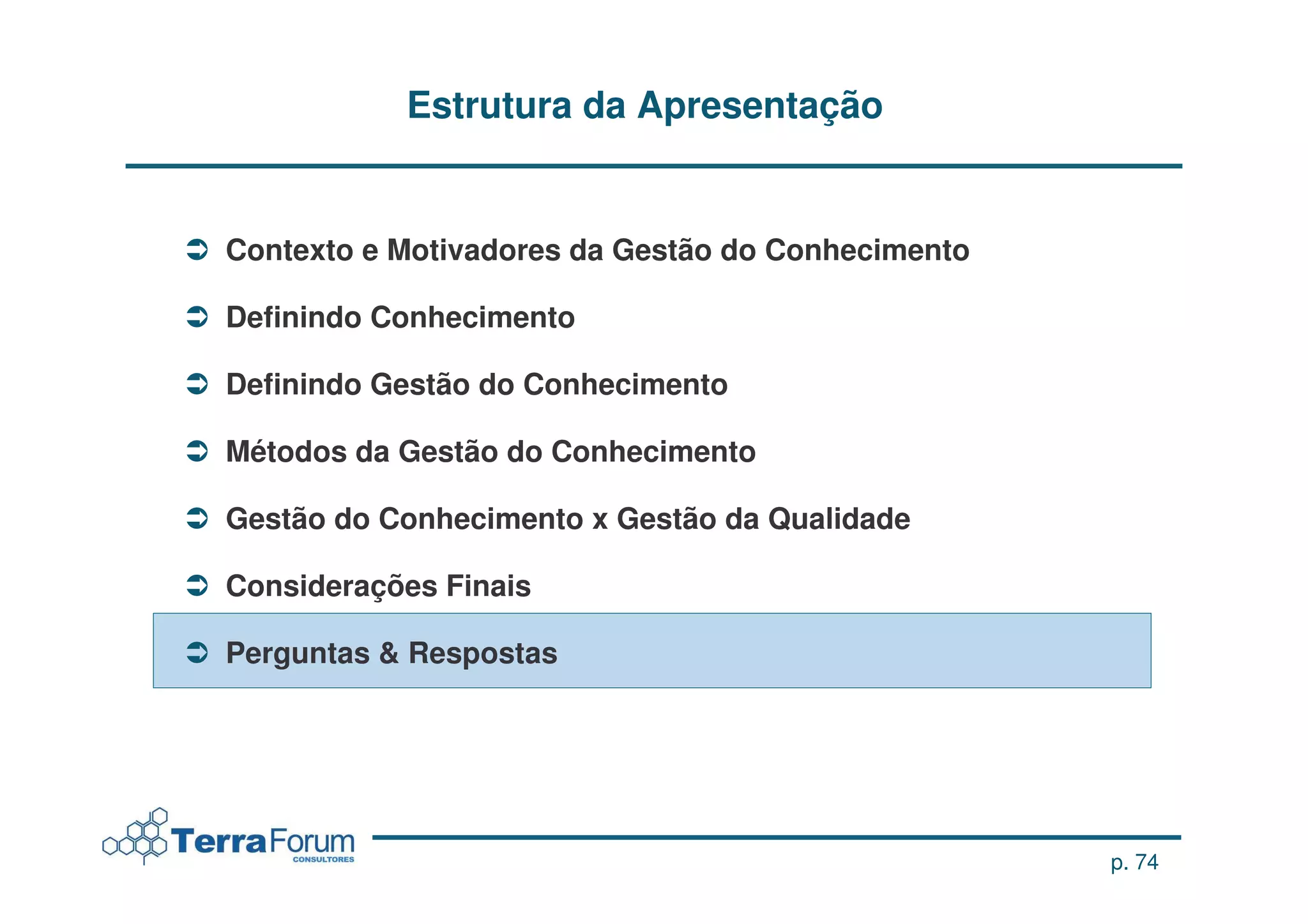 Estrutura da Apresentação

➲ Contexto e Motivadores da Gestão do Conhecimento

➲ Definindo Conhecimento

➲ Definindo Gestão do Conhecimento

➲ Métodos da Gestão do Conhecimento

➲ Gestão do Conhecimento x Gestão da Qualidade

➲ Considerações Finais

➲ Perguntas & Respostas

TerraForum
CONSULTORES

p. 74